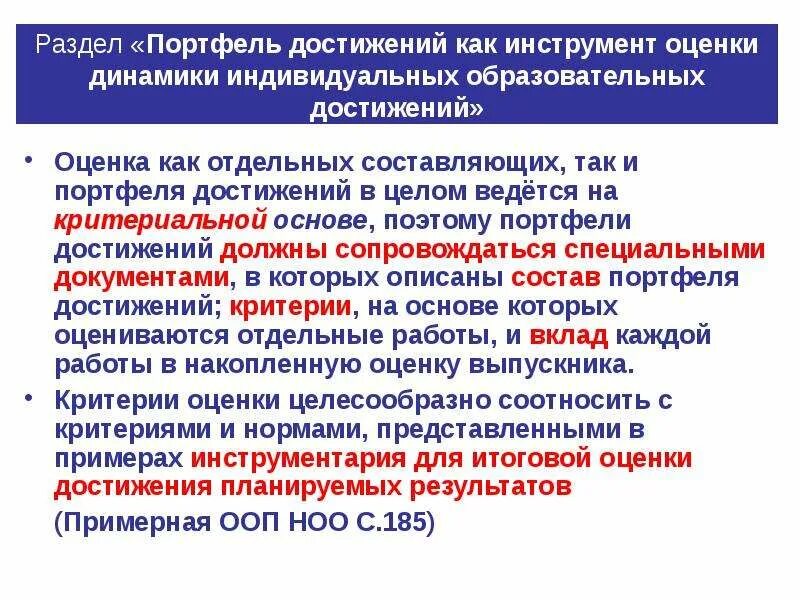 Раздел «Портфель достижений как инструмент оценки динамики индивидуальных образовательных достижений»

• Оценка как отдельных составляющих, так и портфеля достижений в целом ведётся на критериальной основе, поэтому портфели достижений должны сопровождаться специальными документами, в которых описаны состав портфеля достижений; критерии, на основе которых оцениваются отдельные работы, и вклад каждой работы в накопленную оценку выпускника.

• Критерии оценки целесообразно соотносить с критериями и нормами, представленными в примерах инструментария для итоговой оценки достижения планируемых результатов

(Примерная ООП НОО С.185)